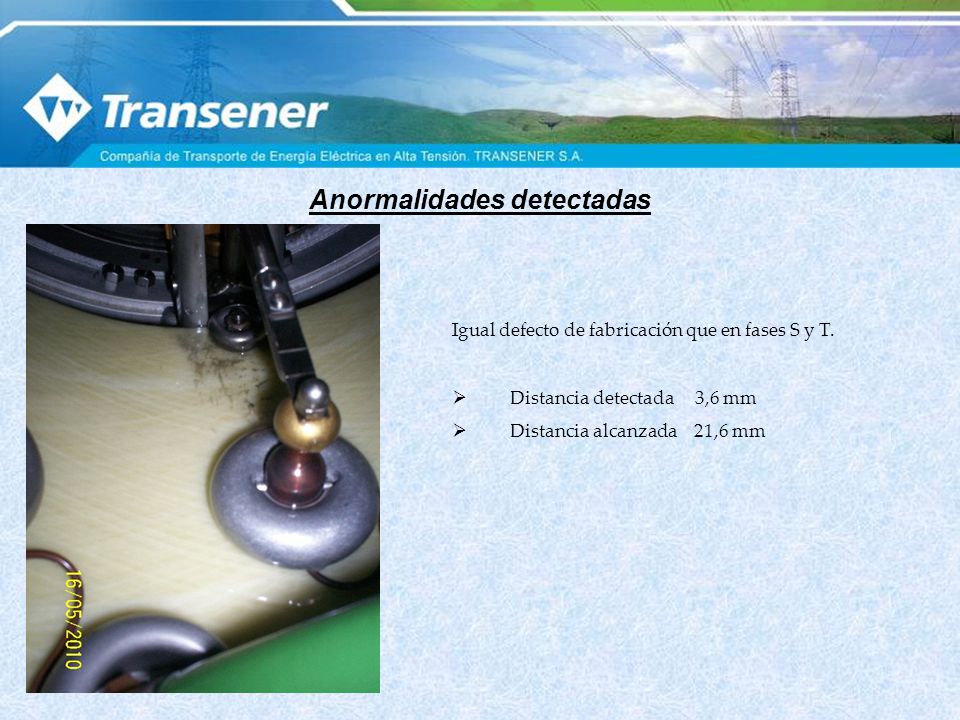 Transener

Compañía de Transporte de Energía Eléctrica en Alta Tensión. TRANSENER S.A.

Anormalidades detectadas

16/05/2010

Igual defecto de fabricación que en fases S y T.

➢ Distancia detectada 3,6 mm

➢ Distancia alcanzada 21,6 mm